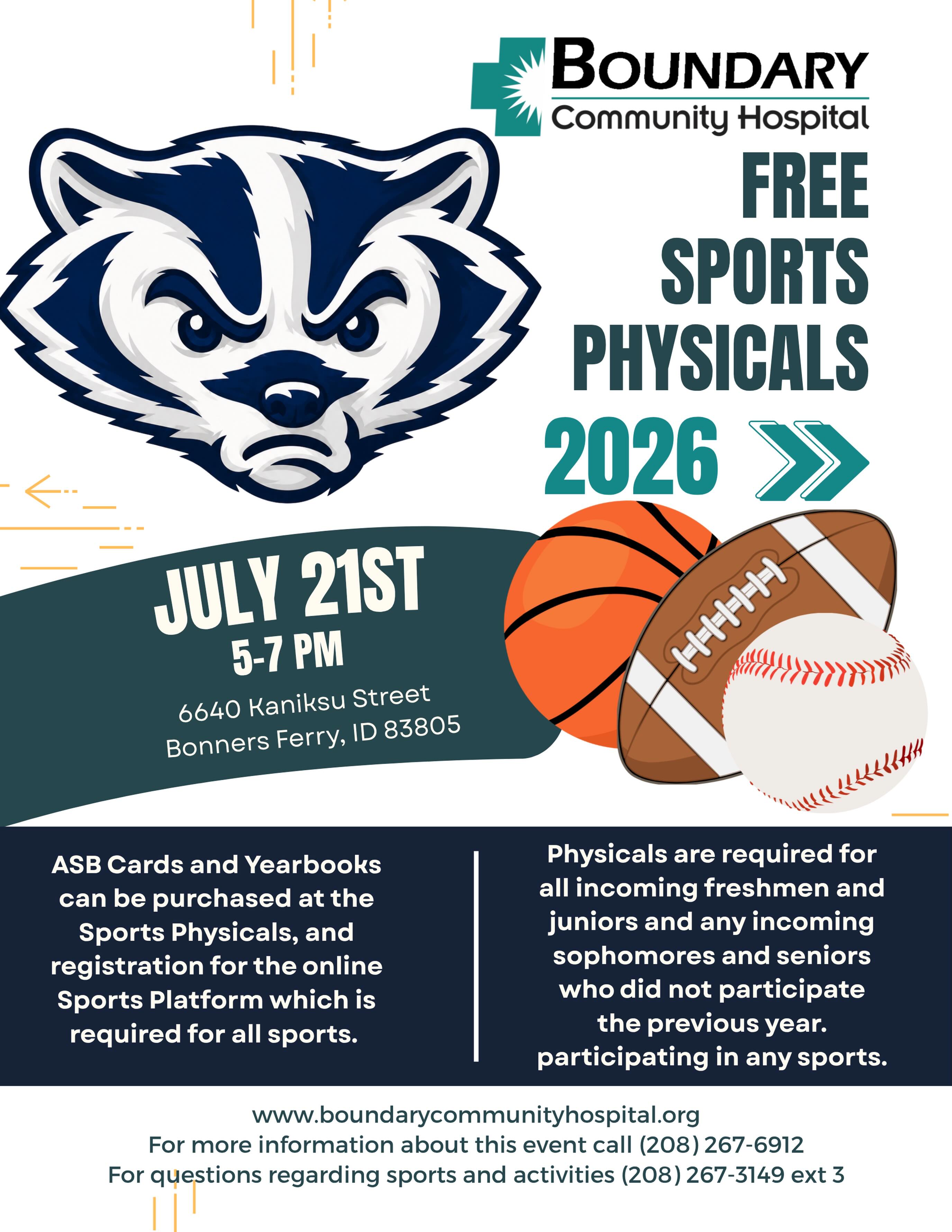 BOUNDARY
Community Hospital

FREE SPORTS PHYSICALS

2026

JULY 21ST
5-7 PM
6640 Kaniksu Street
Bonners Ferry, ID 83805

ASB Cards and Yearbooks can be purchased at the Sports Physicals, and registration for the online Sports Platform which is required for all sports.

Physicals are required for all incoming freshmen and juniors and any incoming sophomores and seniors who did not participate the previous year. participating in any sports.

www.boundarycommunityhospital.org
For more information about this event call (208) 267-6912
For questions regarding sports and activities (208) 267-3149 ext 3